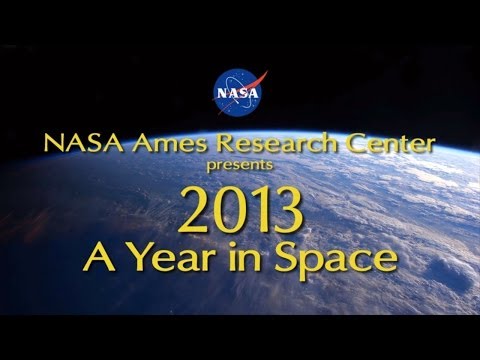 NASA

NASA Ames Research Center
presents
2013
A Year in Space